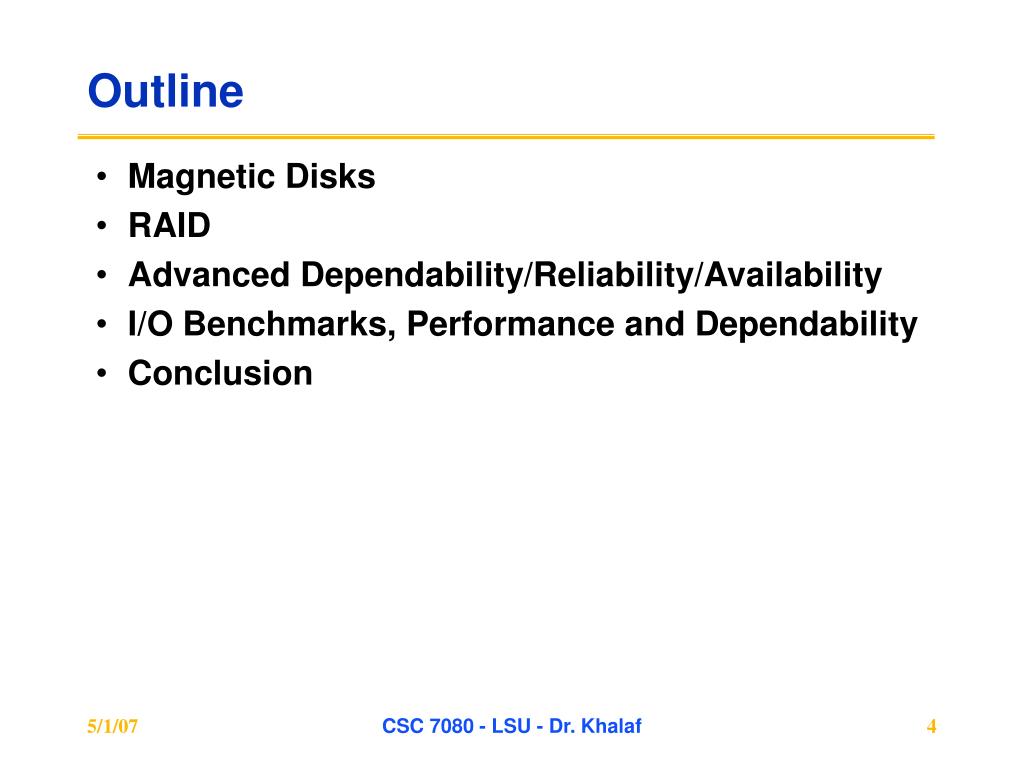 Outline

• Magnetic Disks
• RAID
• Advanced Dependability/Reliability/Availability
• I/O Benchmarks, Performance and Dependability
• Conclusion

5/1/07 CSC 7080 - LSU - Dr. Khalaf 4